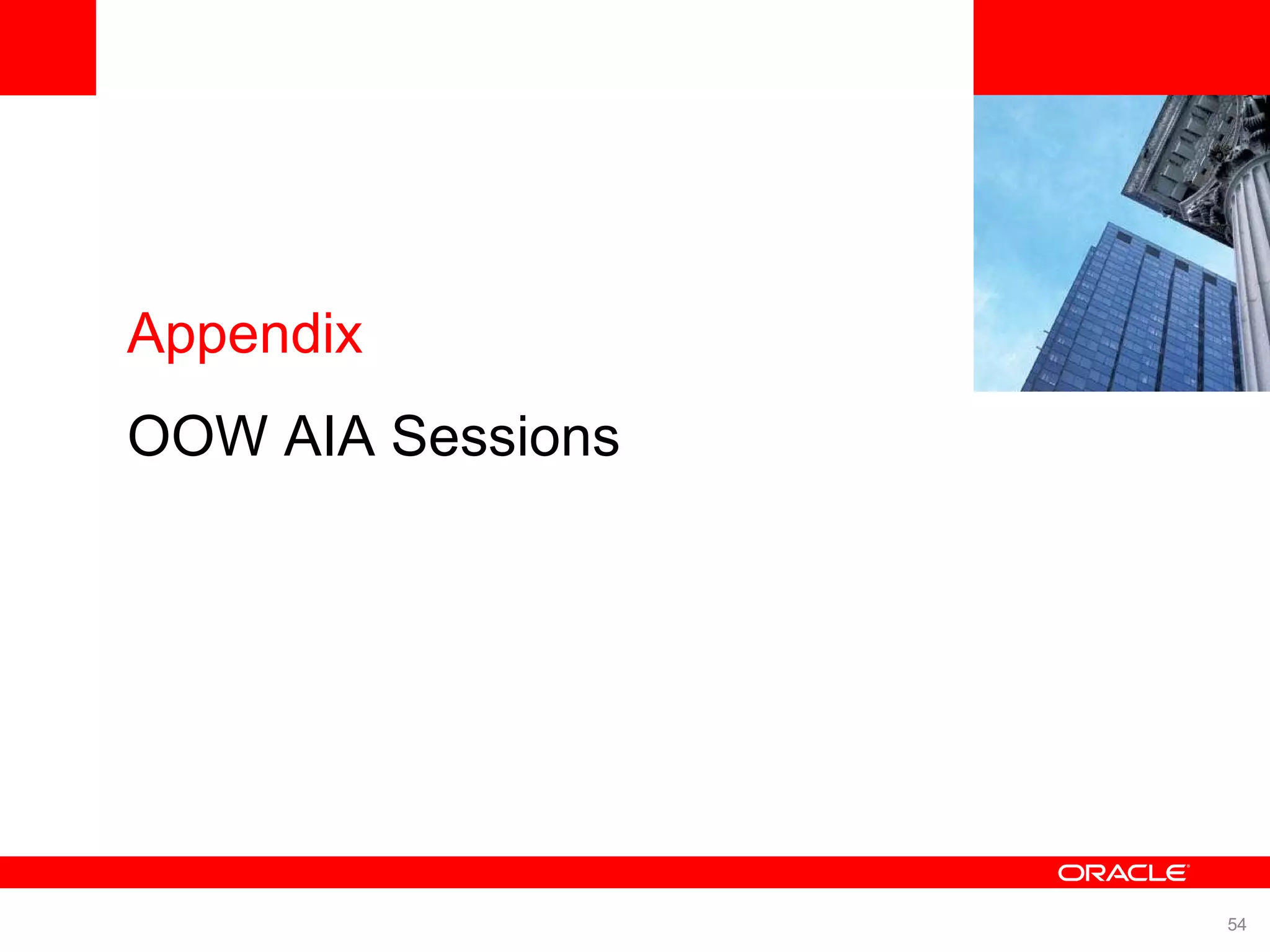 Appendix

OOW AIA Sessions

ORACLE

54